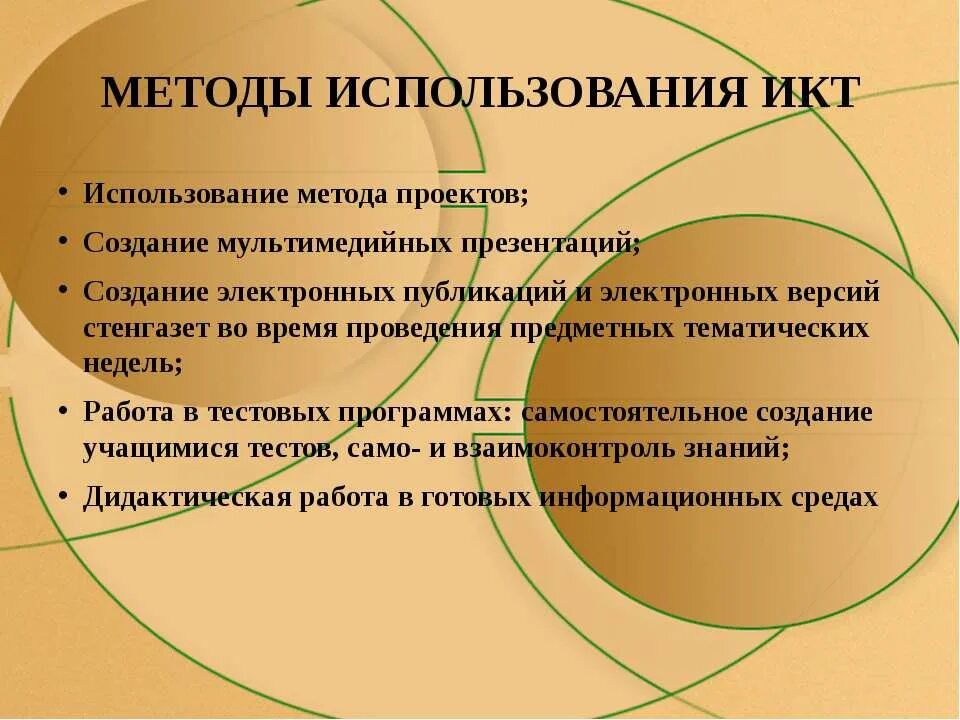 МЕТОДЫ ИСПОЛЬЗОВАНИЯ ИКТ

• Использование метода проектов;
• Создание мультимедийных презентаций;
• Создание электронных публикаций и электронных версий стенгазет во время проведения предметных тематических недель;
• Работа в тестовых программах: самостоятельное создание учащимися тестов, само- и взаимоконтроль знаний;
• Дидактическая работа в готовых информационных средах